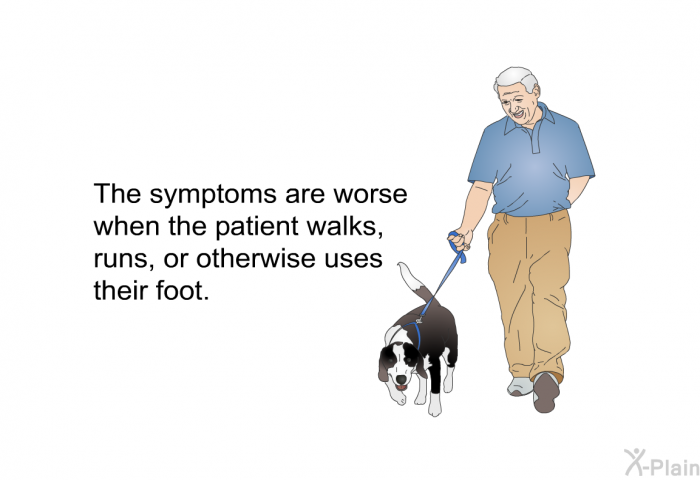 The symptoms are worse when the patient walks, runs, or otherwise uses their foot.

X-Plain